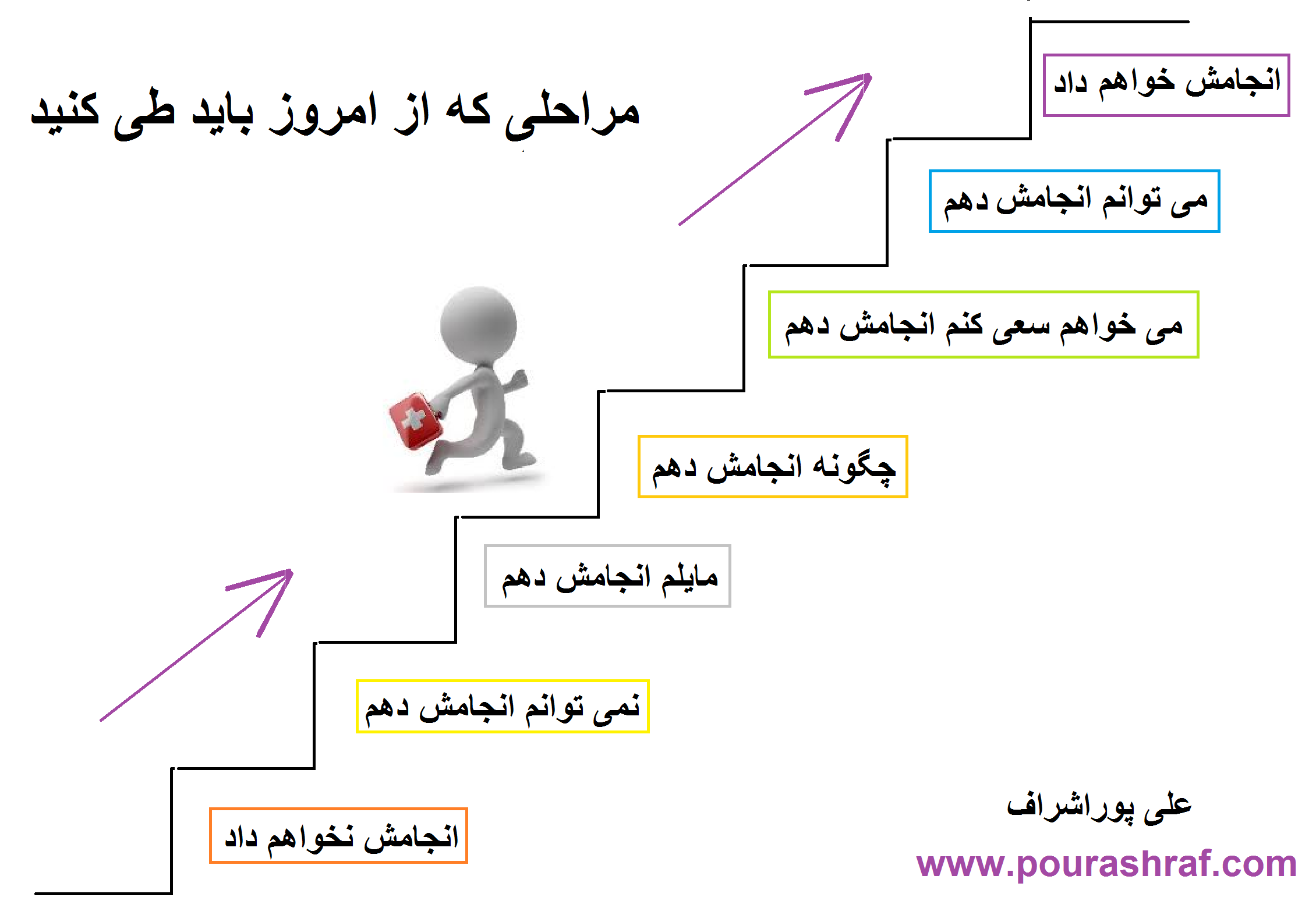 مراحلی که از امروز باید طی کنید

انجامش خواهم داد

می توانم انجامش دهم

می خواهم سعی کنم انجامش دهم

چگونه انجامش دهم

مایلم انجامش دهم

نمی توانم انجامش دهم

انجامش نخواهم داد

علی پوراشراف

www.pourashraf.com